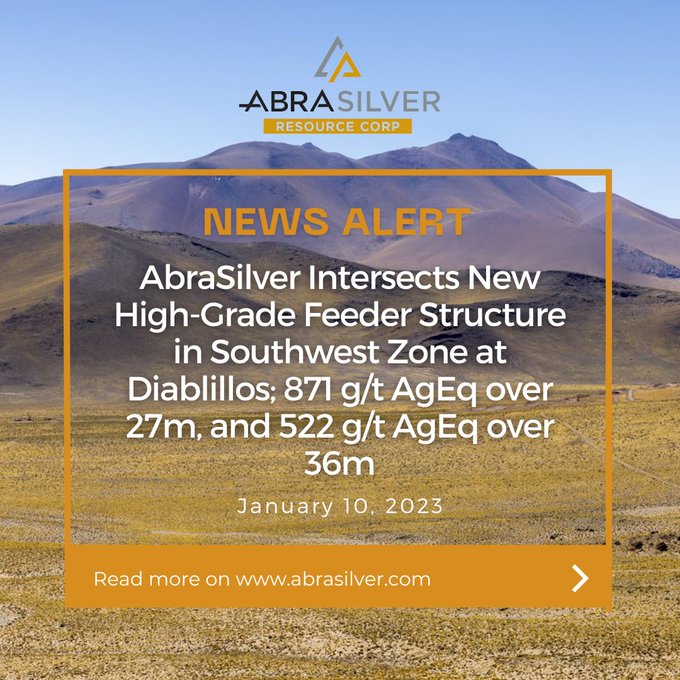 ABRASILVER
RESOURCE CORP

NEWS ALERT

AbraSilver Intersects New High-Grade Feeder Structure in Southwest Zone at Diablillos; 871 g/t AgEq over 27m, and 522 g/t AgEq over 36m

January 10, 2023

Read more on www.abrasilver.com